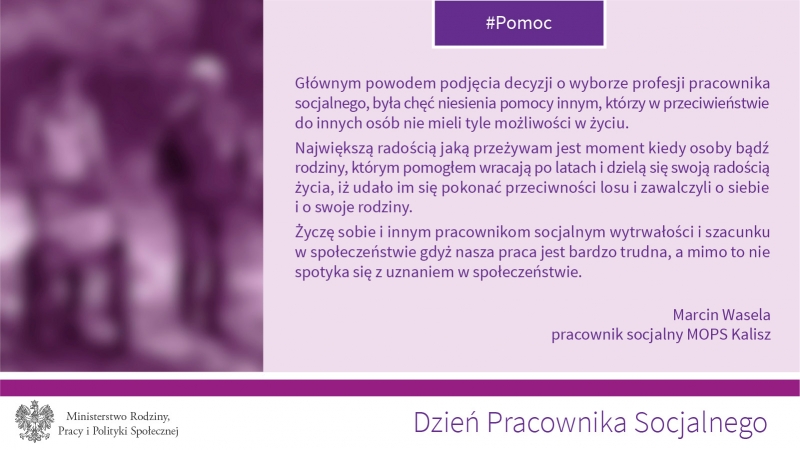 #Pomoc

Głównym powodem podjęcia decyzji o wyborze profesji pracownika socjalnego, była chęć niesienia pomocy innym, którzy w przeciwieństwie do innych osób nie mieli tyle możliwości w życiu.

Największą radością jaką przeżywam jest moment kiedy osoby bądź rodziny, którym pomogłem wracają po latach i dzielą się swoją radością życia, iż udało im się pokonać przeciwności losu i zawalczyli o siebie i o swoje rodziny.

Życzę sobie i innym pracownikom socjalnym wytrwałości i szacunku w społeczeństwie gdyż nasza praca jest bardzo trudna, a mimo to nie spotyka się z uznaniem w społeczeństwie.

Marcin Wasela
pracownik socjalny MOPS Kalisz

Ministerstwo Rodziny, Pracy i Polityki Społecznej

Dzień Pracownika Socjalnego